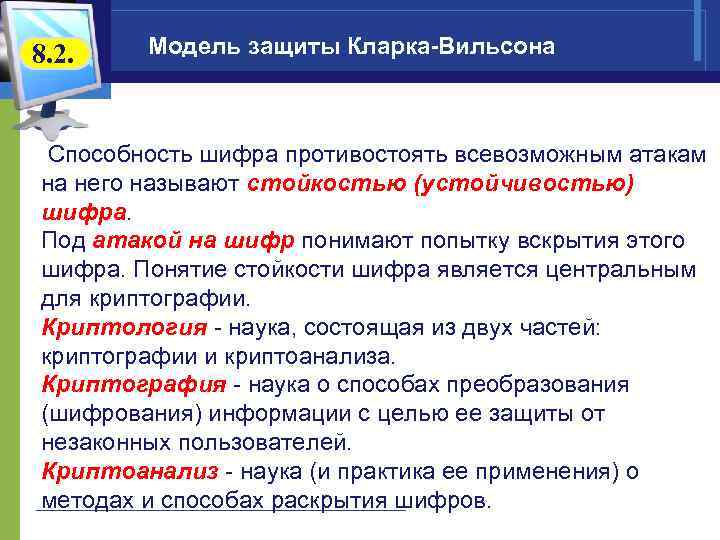 8.2.

Модель защиты Кларка-Вильсона

Способность шифра противостоять всевозможным атакам на него называют стойкостью (устойчивостью) шифра.
Под атакой на шифр понимают попытку вскрытия этого шифра. Понятие стойкости шифра является центральным для криптографии.
Криптология - наука, состоящая из двух частей: криптографии и криптоанализа.
Криптография - наука о способах преобразования (шифрования) информации с целью ее защиты от незаконных пользователей.
Криптоанализ - наука (и практика ее применения) о методах и способах раскрытия шифров.